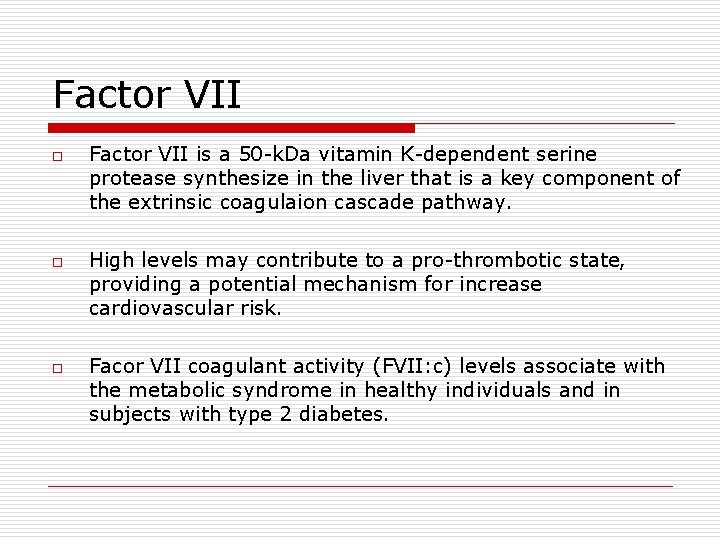 Factor VII

□ Factor VII is a 50-kDa vitamin K-dependent serine protease synthesize in the liver that is a key component of the extrinsic coagulaion cascade pathway.

□ High levels may contribute to a pro-thrombotic state, providing a potential mechanism for increase cardiovascular risk.

□ Facor VII coagulant activity (FVII:c) levels associate with the metabolic syndrome in healthy individuals and in subjects with type 2 diabetes.